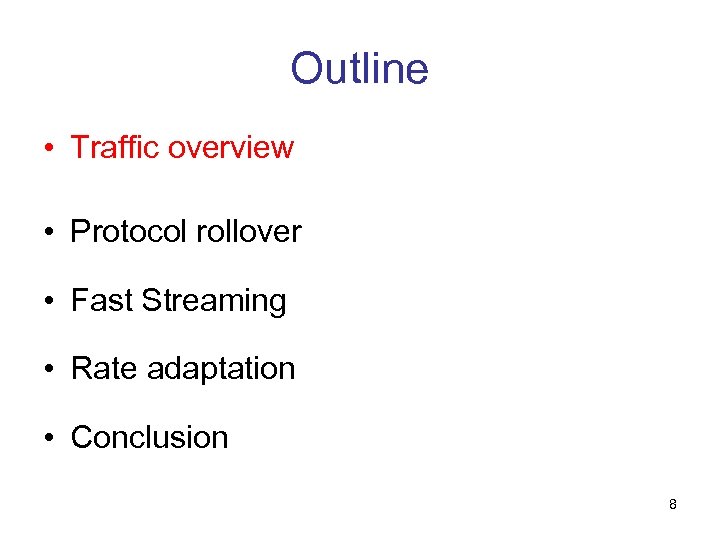 Outline

• Traffic overview

• Protocol rollover

• Fast Streaming

• Rate adaptation

• Conclusion

8